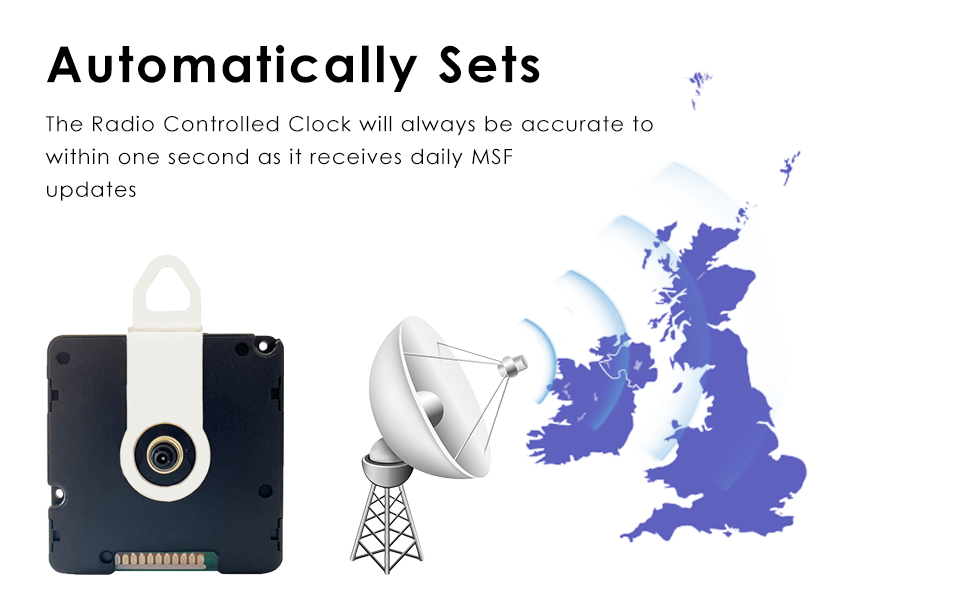 Automatically Sets

The Radio Controlled Clock will always be accurate to within one second as it receives daily MSF updates